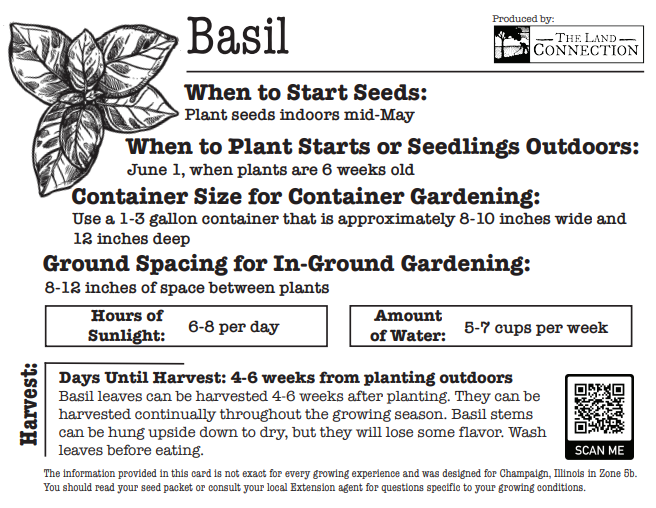 Basil

Produced by:
THE LAND CONNECTION

When to Start Seeds:
Plant seeds indoors mid-May

When to Plant Starts or Seedlings Outdoors:
June 1, when plants are 6 weeks old

Container Size for Container Gardening:
Use a 1-3 gallon container that is approximately 8-10 inches wide and 12 inches deep

Ground Spacing for In-Ground Gardening:
8-12 inches of space between plants

Hours of Sunlight: 6-8 per day

Amount of Water: 5-7 cups per week

Harvest:

Days Until Harvest: 4-6 weeks from planting outdoors
Basil leaves can be harvested 4-6 weeks after planting. They can be harvested continually throughout the growing season. Basil stems can be hung upside down to dry, but they will lose some flavor. Wash leaves before eating.

SCAN ME

The information provided in this card is not exact for every growing experience and was designed for Champaign, Illinois in Zone 5b. You should read your seed packet or consult your local Extension agent for questions specific to your growing conditions.